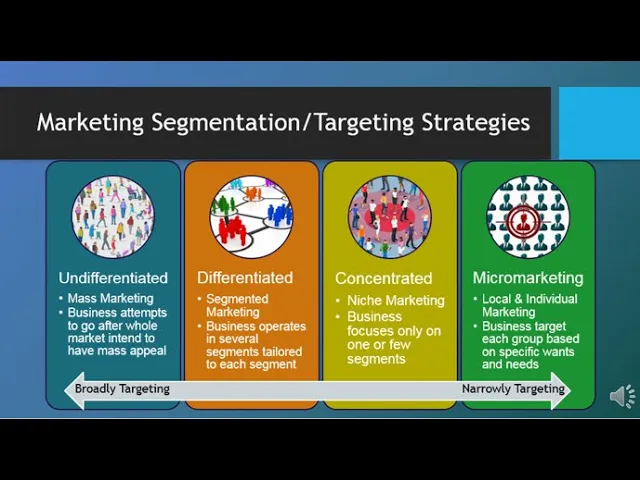 Marketing Segmentation/Targeting Strategies

Undifferentiated
• Mass Marketing
• Business attempts to go after whole market intend to have mass appeal

Differentiated
• Segmented Marketing
• Business operates in several segments tailored to each segment

Concentrated
• Niche Marketing
• Business focuses only on one or few segments

Micromarketing
• Local & Individual Marketing
• Business target each group based on specific wants and needs

Broadly Targeting

Narrowly Targeting